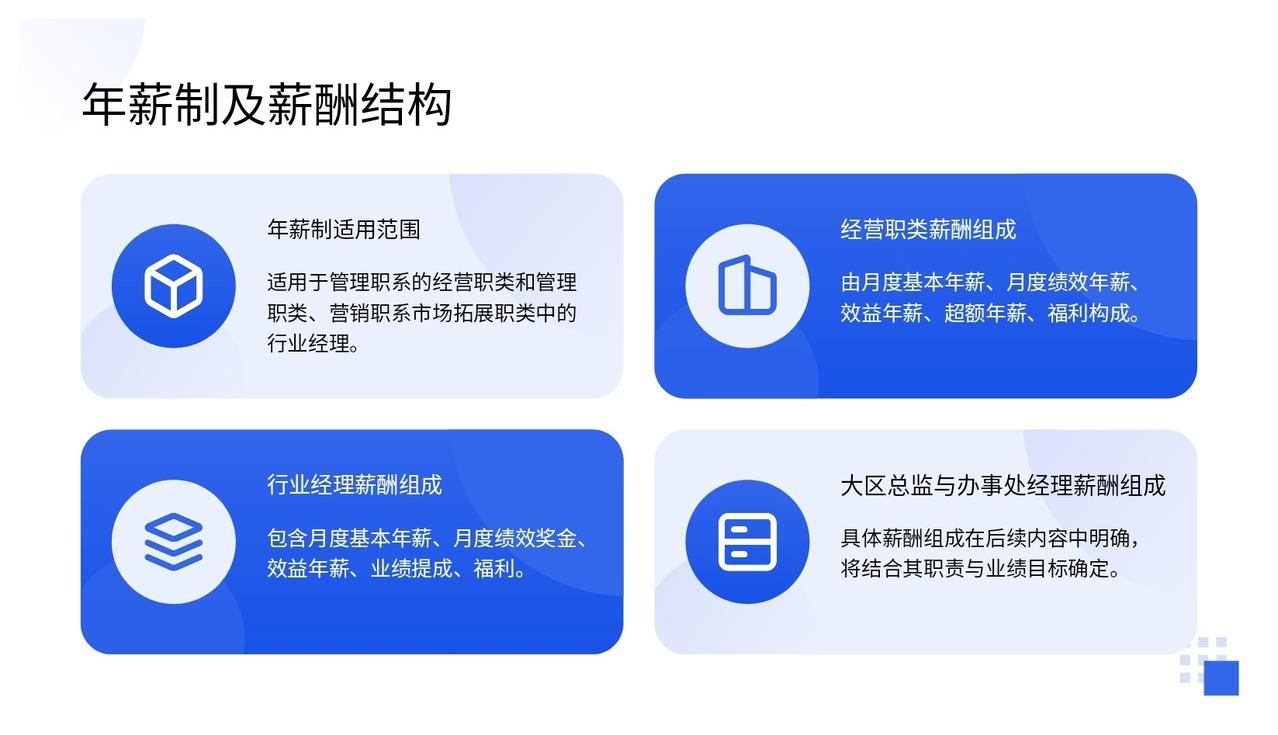 年薪制及薪酬结构

年薪制适用范围

适用于管理职系的经营职类和管理职类、营销职系市场拓展职类中的行业经理。

经营职类薪酬组成

由月度基本年薪、月度绩效年薪、效益年薪、超额年薪、福利构成。

行业经理薪酬组成

包含月度基本年薪、月度绩效奖金、效益年薪、业绩提成、福利。

大区总监与办事处经理薪酬组成

具体薪酬组成在后续内容中明确，将结合其职责与业绩目标确定。